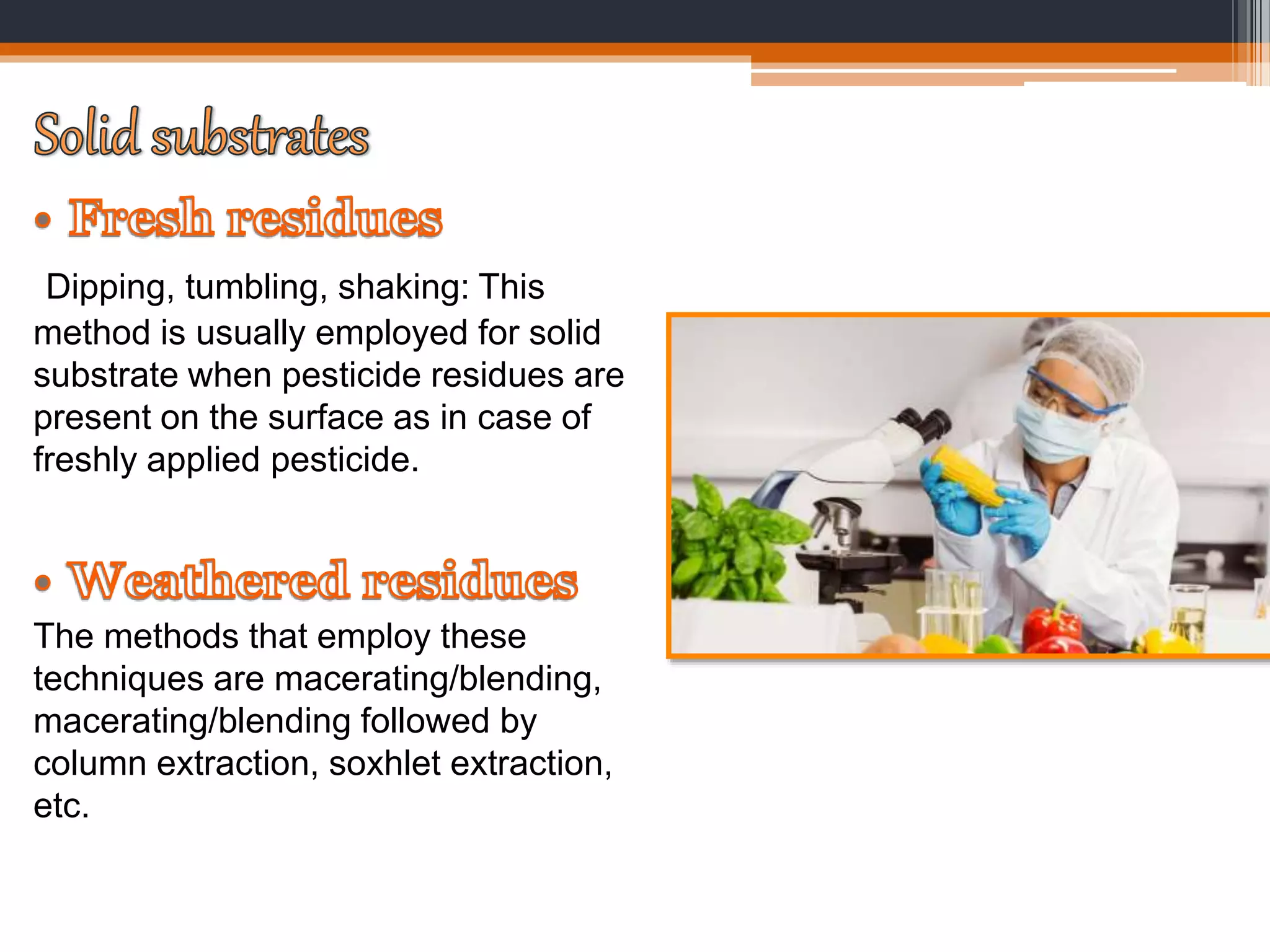 Solid substrates

• Fresh residues

Dipping, tumbling, shaking: This method is usually employed for solid substrate when pesticide residues are present on the surface as in case of freshly applied pesticide.

• Weathered residues

The methods that employ these techniques are macerating/blending, macerating/blending followed by column extraction, soxhlet extraction, etc.